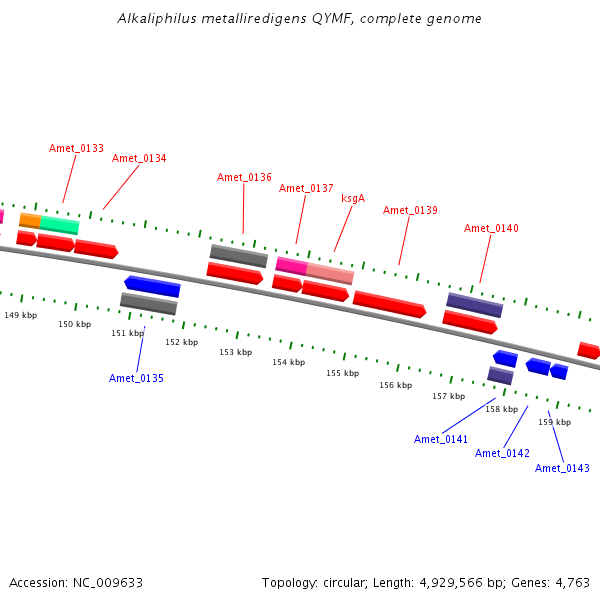 Alkaliphilus metalliredigens QYMF, complete genome

Amet_0133
Amet_0134
Amet_0136
Amet_0137
ksgA
Amet_0139
Amet_0140

149 kbp
150 kbp
151 kbp
152 kbp
153 kbp
154 kbp
155 kbp
156 kbp
157 kbp
158 kbp
159 kbp

Amet_0135
Amet_0141
Amet_0142
Amet_0143

Accession: NC_009633

Topology: circular; Length: 4,929,566 bp; Genes: 4,763